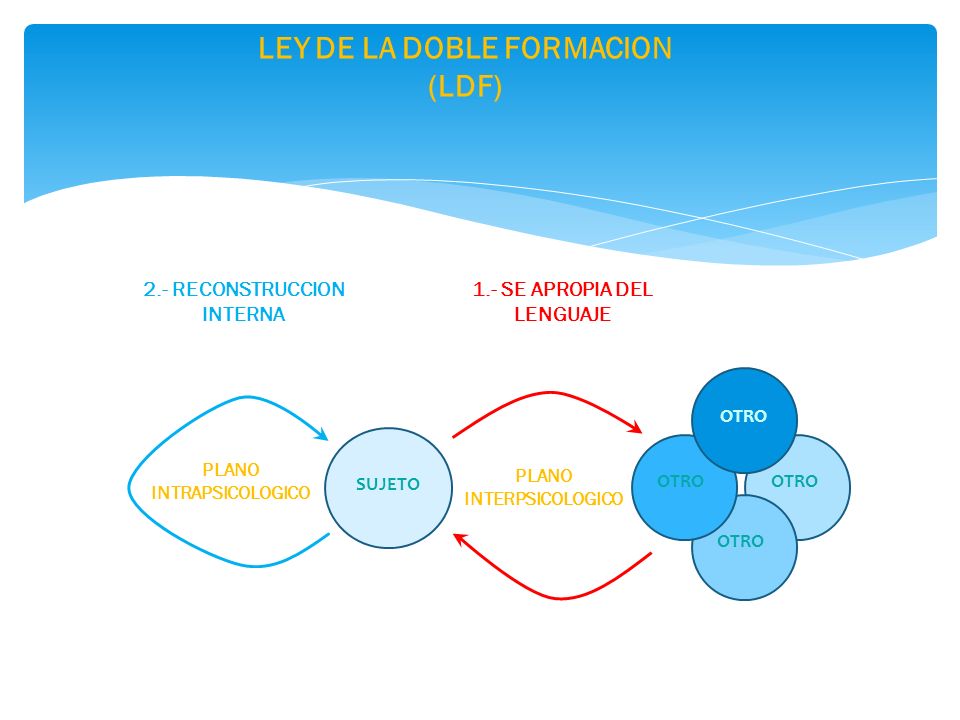 LEY DE LA DOBLE FORMACION
(LDF)

2.- RECONSTRUCCION INTERNA

1.- SE APROPIA DEL LENGUAJE

PLANO INTRAPSICOLOGICO

SUJETO

PLANO INTERPSICOLOGICO

OTRO

OTRO

OTRO

OTRO